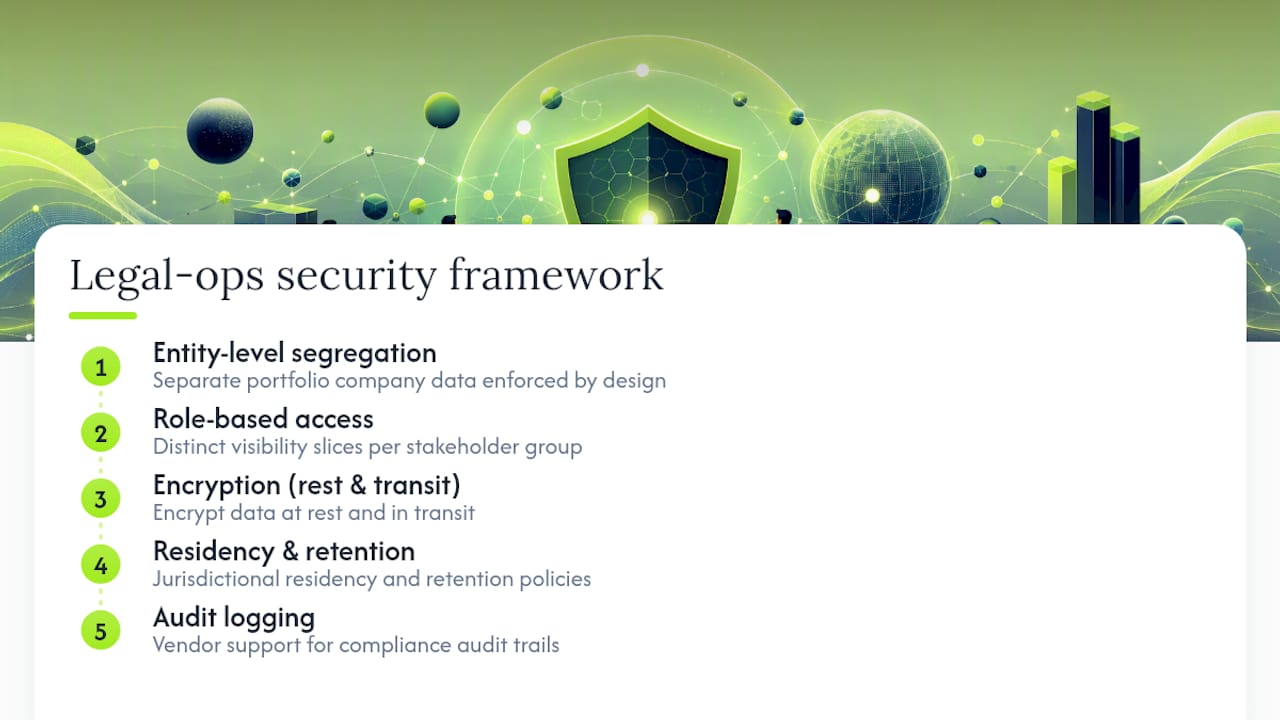 Legal-ops security framework

1
Entity-level segregation
Separate portfolio company data enforced by design

2
Role-based access
Distinct visibility slices per stakeholder group

3
Encryption (rest & transit)
Encrypt data at rest and in transit

4
Residency & retention
Jurisdictional residency and retention policies

5
Audit logging
Vendor support for compliance audit trails